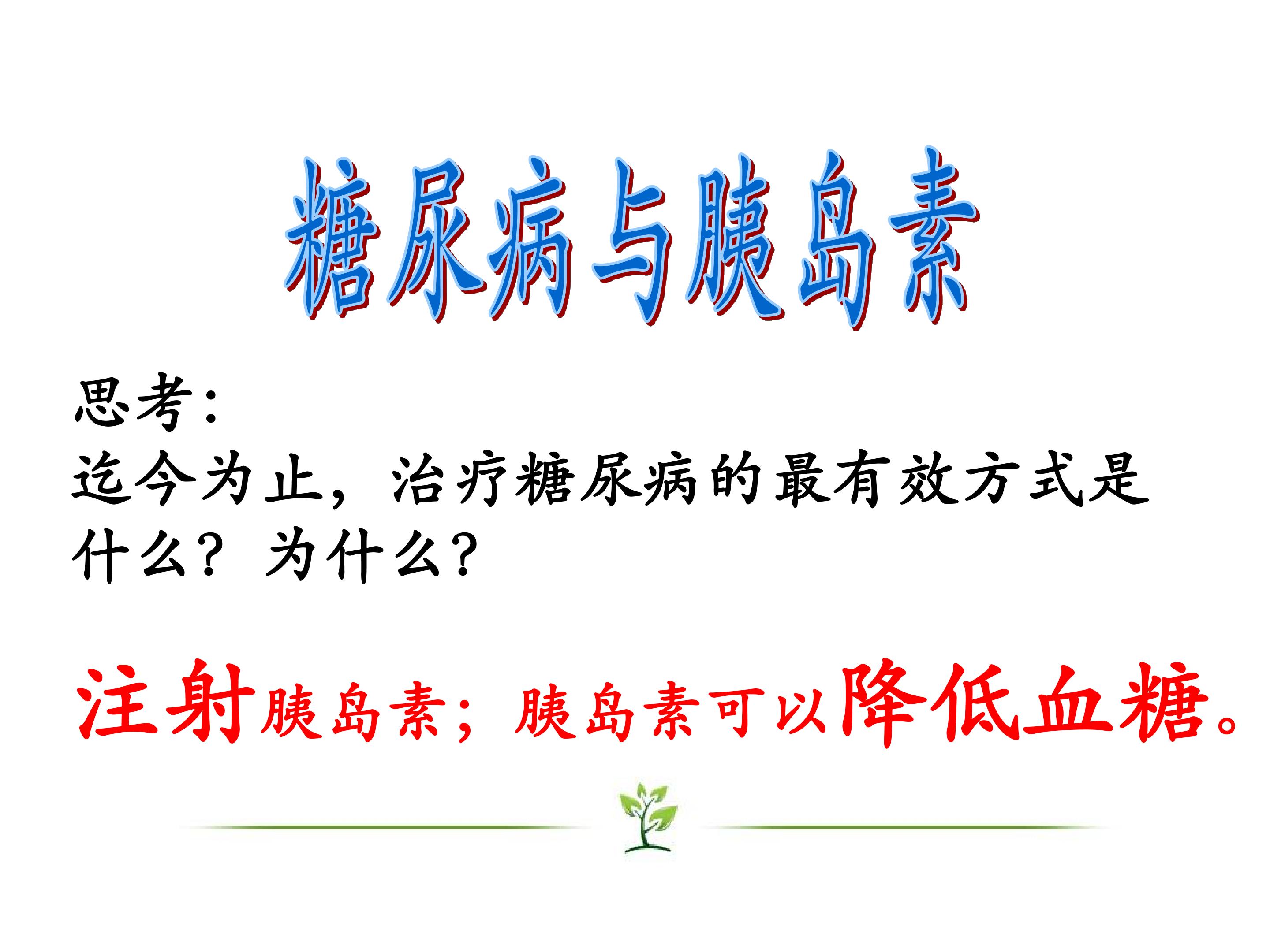 糖尿病与胰岛素

思考：
迄今为止，治疗糖尿病的最有效方式是什么？为什么？

注射胰岛素；胰岛素可以降低血糖。